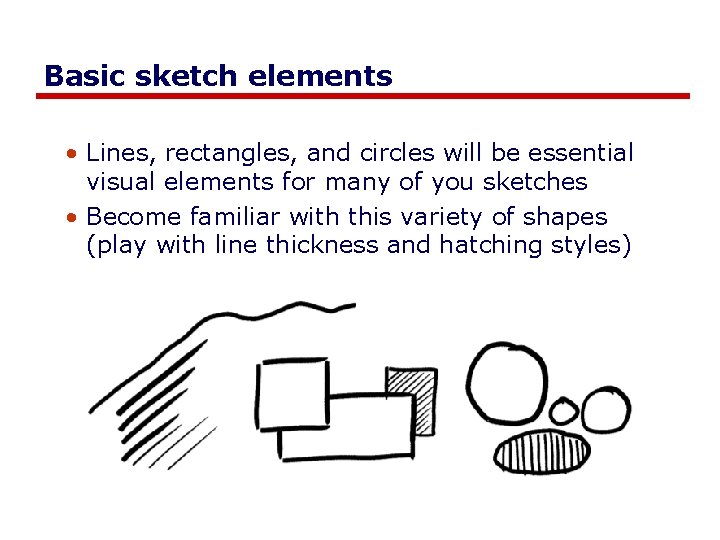 Basic sketch elements

• Lines, rectangles, and circles will be essential visual elements for many of you sketches

• Become familiar with this variety of shapes (play with line thickness and hatching styles)